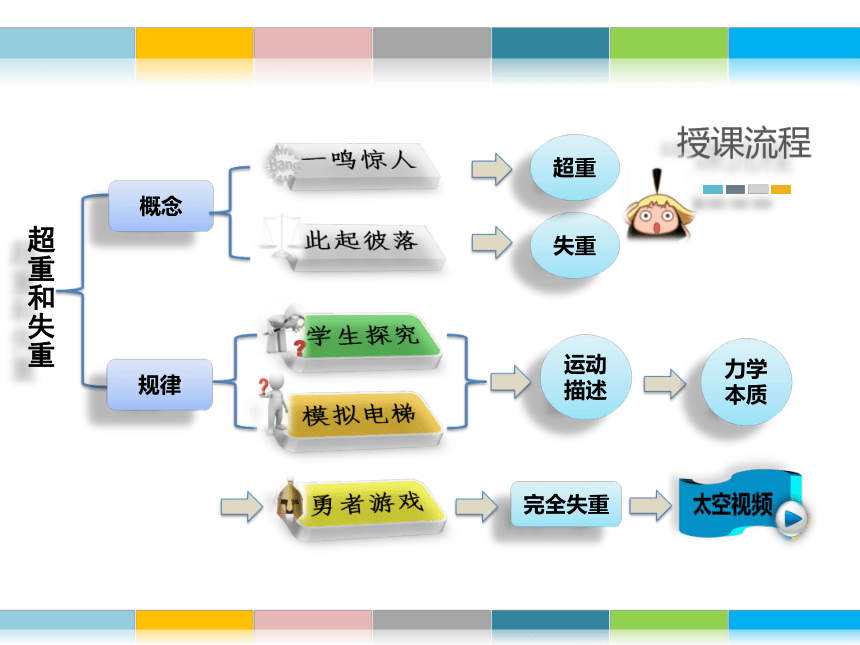 授课流程

超重和失重

概念

Bang

一鸣惊人

超重

此起彼落

失重

规律

学生探究

模拟电梯

运动描述

力学本质

勇者游戏

完全失重

太空视频